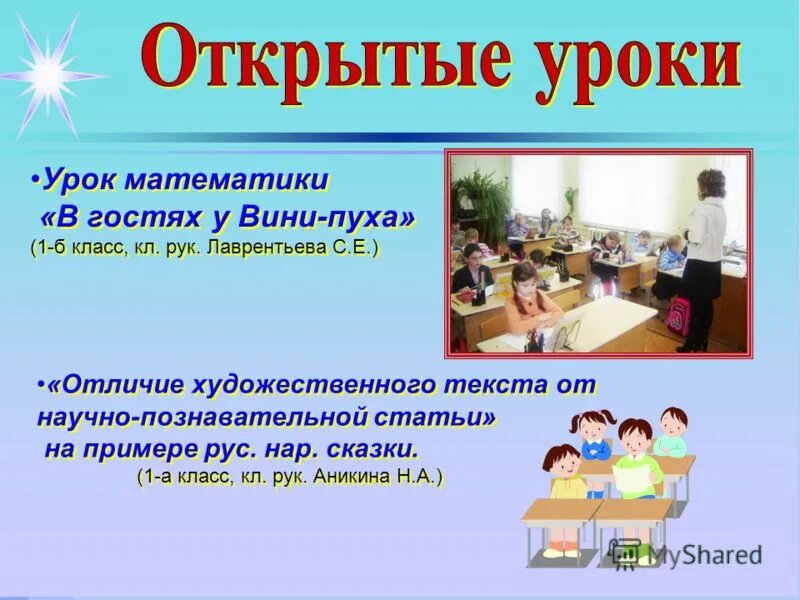 Открытые уроки

•Урок математики «В гостях у Вини-пуха»
(1-б класс, кл. рук. Лаврентьева С.Е.)

•«Отличие художественного текста от научно-познавательной статьи» на примере рус. нар. сказки.
(1-а класс, кл. рук. Аникина Н.А.)

MyShared